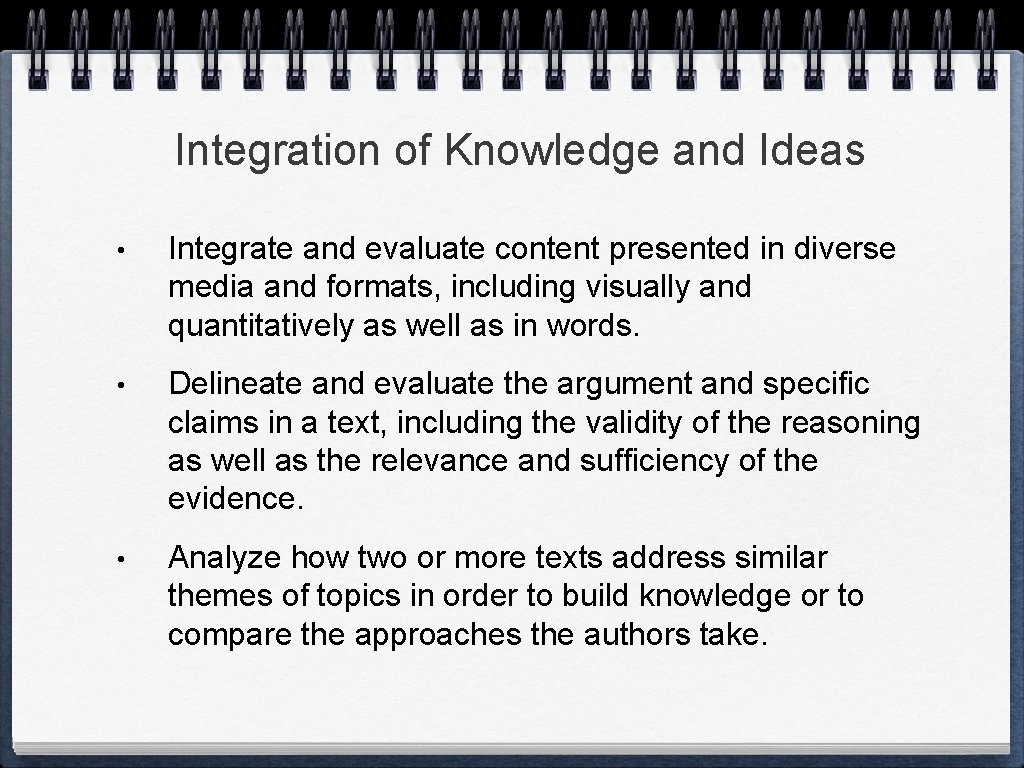 Integration of Knowledge and Ideas

• Integrate and evaluate content presented in diverse media and formats, including visually and quantitatively as well as in words.

• Delineate and evaluate the argument and specific claims in a text, including the validity of the reasoning as well as the relevance and sufficiency of the evidence.

• Analyze how two or more texts address similar themes of topics in order to build knowledge or to compare the approaches the authors take.